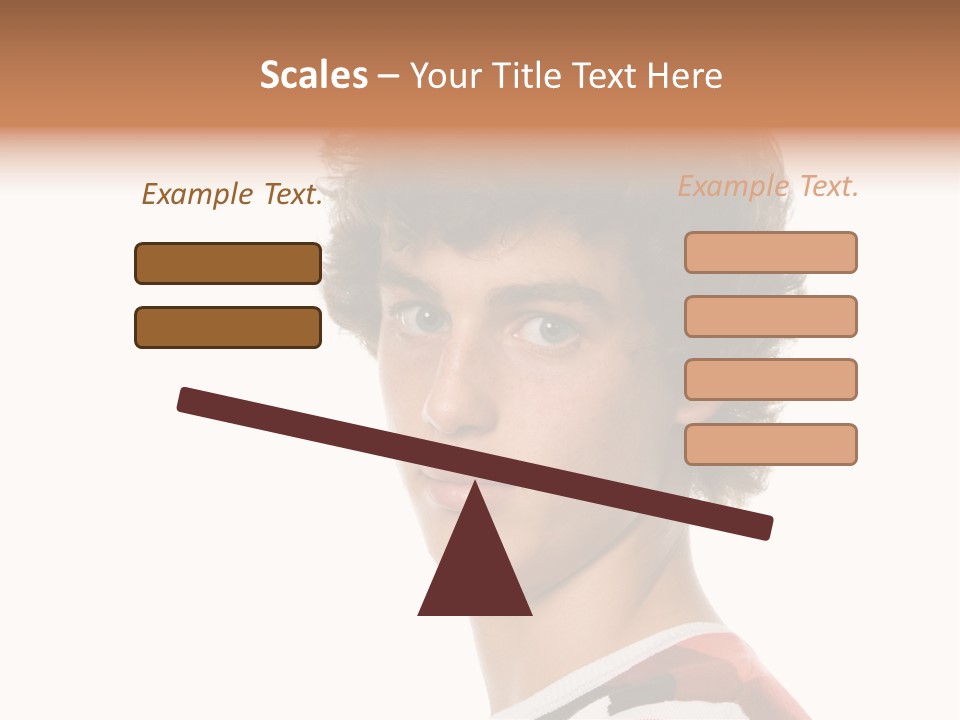 Scales – Your Title Text Here

Example Text.

Example Text.